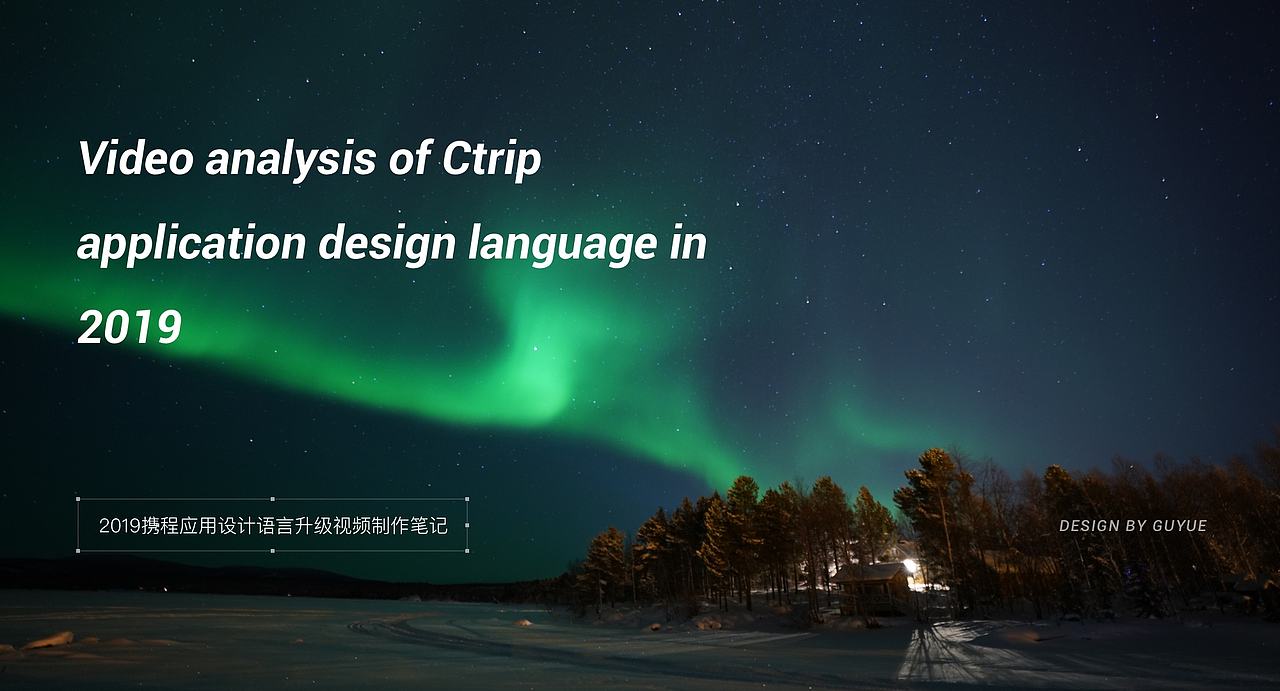 Video analysis of Ctrip application design language in 2019

2019携程应用设计语言升级视频制作笔记

DESIGN BY GUYUE